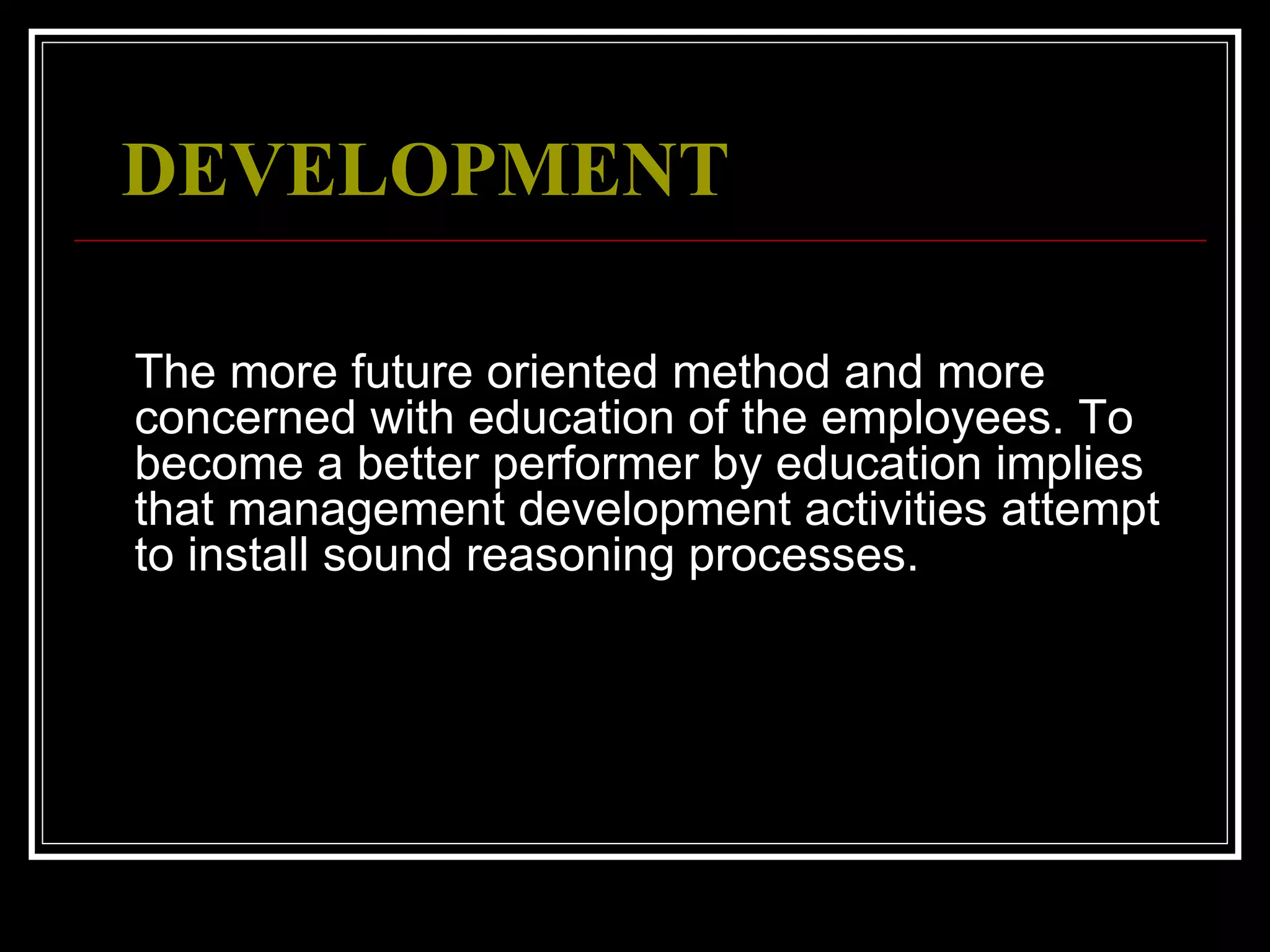 DEVELOPMENT

The more future oriented method and more concerned with education of the employees. To become a better performer by education implies that management development activities attempt to install sound reasoning processes.